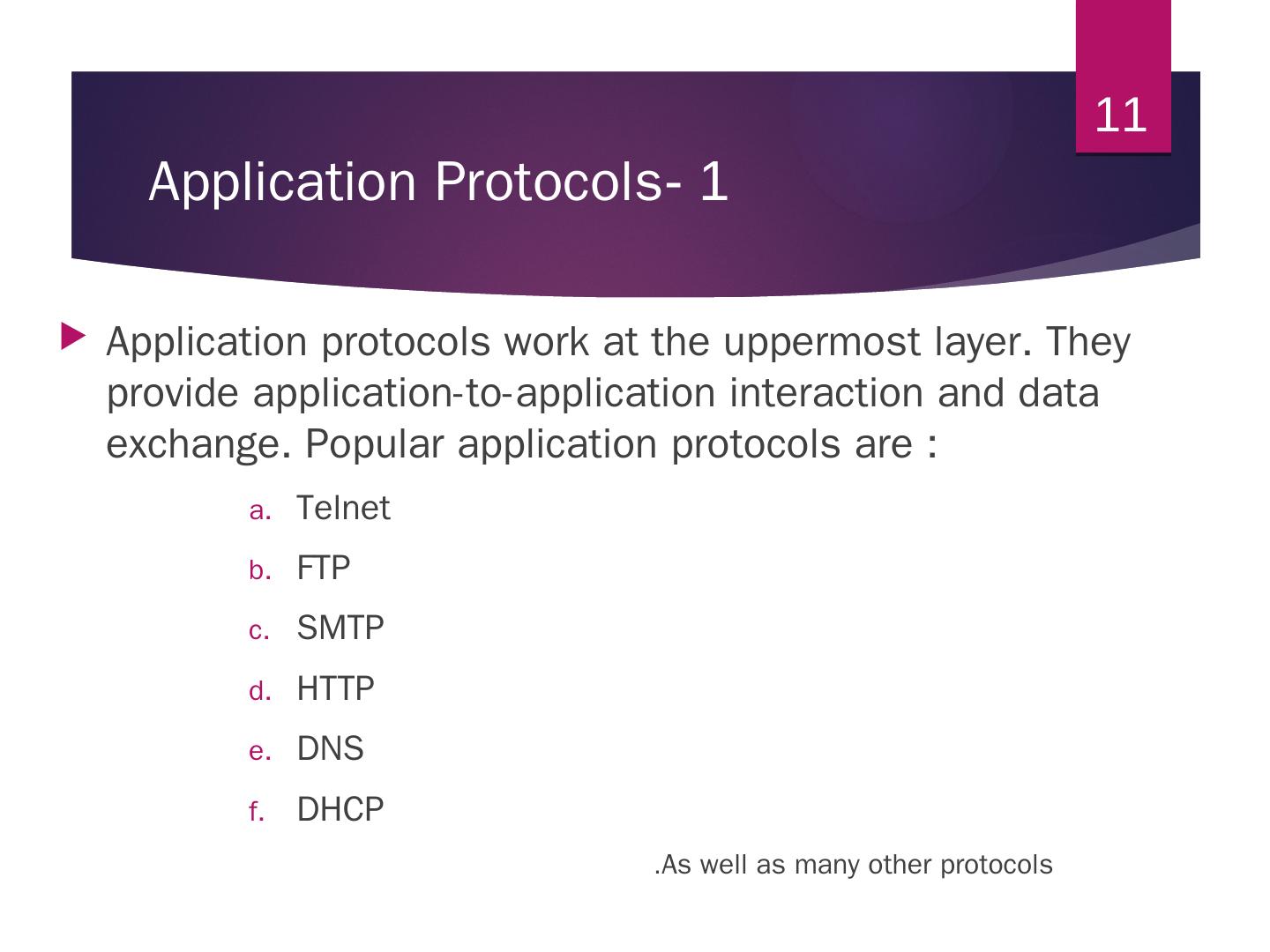 11

Application Protocols- 1

Application protocols work at the uppermost layer. They provide application-to-application interaction and data exchange. Popular application protocols are :

a. Telnet
b. FTP
c. SMTP
d. HTTP
e. DNS
f. DHCP

.As well as many other protocols